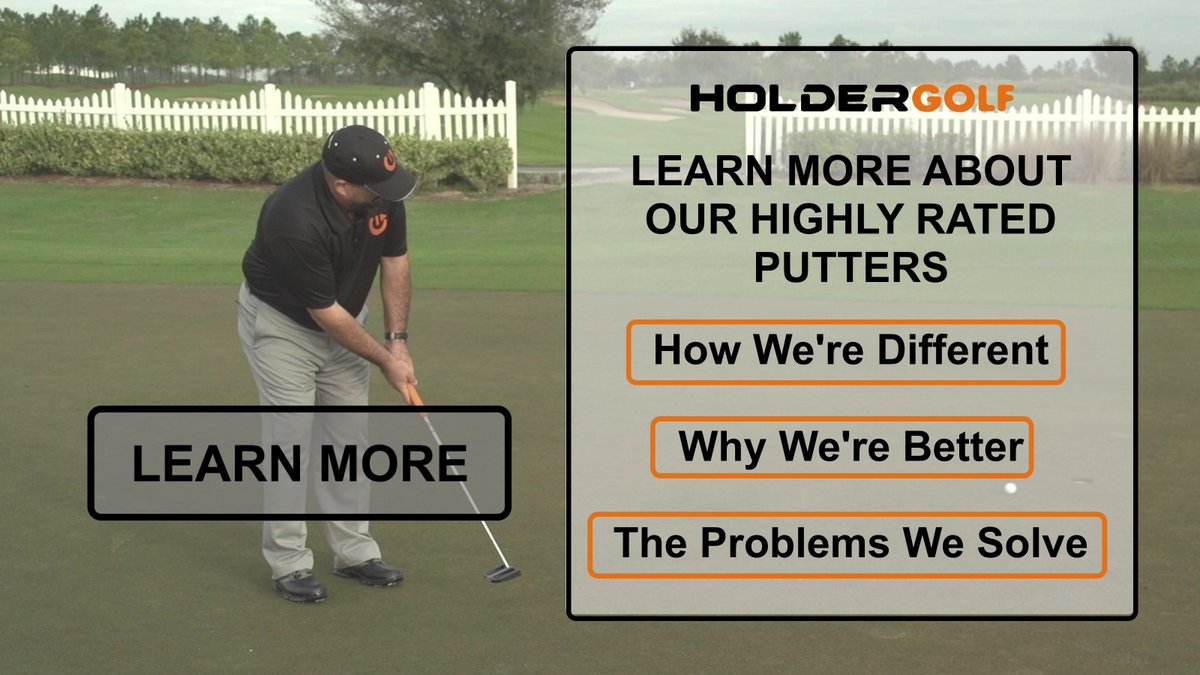 LEARN MORE

HOLDERGOLF

LEARN MORE ABOUT OUR HIGHLY RATED PUTTERS

How We're Different

Why We're Better

The Problems We Solve